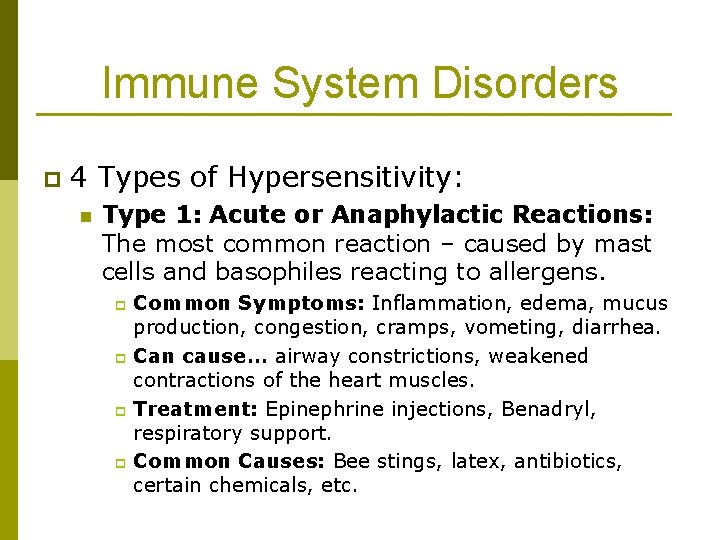 Immune System Disorders

4 Types of Hypersensitivity:

Type 1: Acute or Anaphylactic Reactions: The most common reaction – caused by mast cells and basophiles reacting to allergens.

Common Symptoms: Inflammation, edema, mucus production, congestion, cramps, vometing, diarrhea.

Can cause... airway constrictions, weakened contractions of the heart muscles.

Treatment: Epinephrine injections, Benadryl, respiratory support.

Common Causes: Bee stings, latex, antibiotics, certain chemicals, etc.